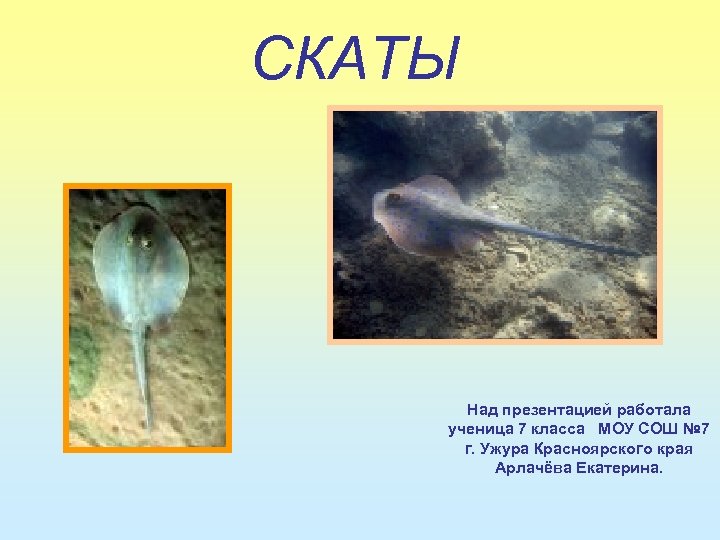 СКАТЫ

Над презентацией работала
ученица 7 класса МОУ СОШ №7
г. Ужура Красноярского края
Арлачёва Екатерина.